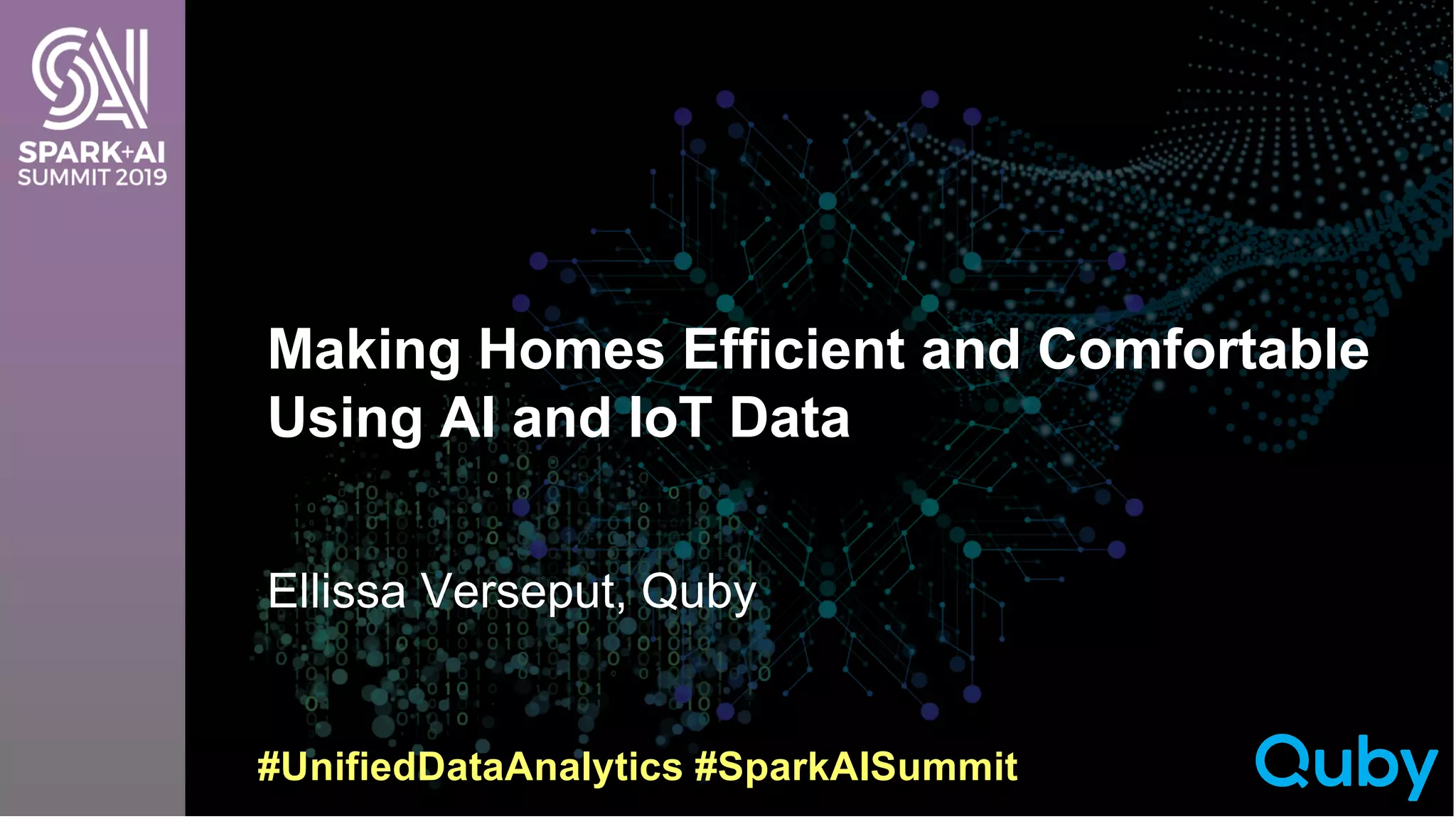 SPARK+AI
SUMMIT 2019

Making Homes Efficient and Comfortable Using AI and IoT Data

Ellissa Verseput, Quby

#UnifiedDataAnalytics #SparkAISummit

Quby